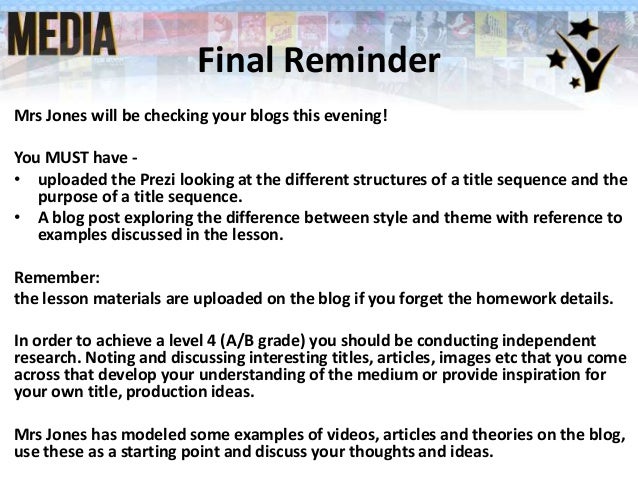 MEDIA

Final Reminder

Mrs Jones will be checking your blogs this evening!

You MUST have -
• uploaded the Prezi looking at the different structures of a title sequence and the purpose of a title sequence.
• A blog post exploring the difference between style and theme with reference to examples discussed in the lesson.

Remember:
the lesson materials are uploaded on the blog if you forget the homework details.

In order to achieve a level 4 (A/B grade) you should be conducting independent research. Noting and discussing interesting titles, articles, images etc that you come across that develop your understanding of the medium or provide inspiration for your own title, production ideas.

Mrs Jones has modeled some examples of videos, articles and theories on the blog, use these as a starting point and discuss your thoughts and ideas.